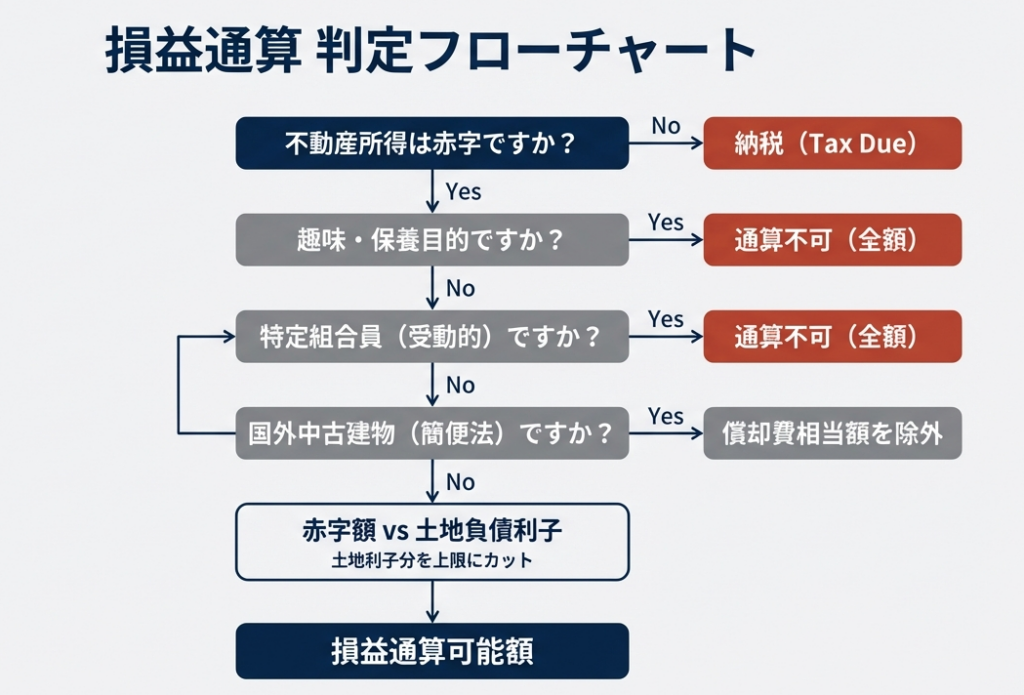 損益通算 判定フローチャート

不動産所得は赤字ですか？

No

納税（Tax Due）

Yes

趣味・保養目的ですか？

Yes

通算不可（全額）

No

特定組合員（受動的）ですか？

Yes

通算不可（全額）

No

国外中古建物（簡便法）ですか？

Yes

償却費相当額を除外

No

赤字額 vs 土地負債利子

土地利子分を上限にカット

損益通算可能額